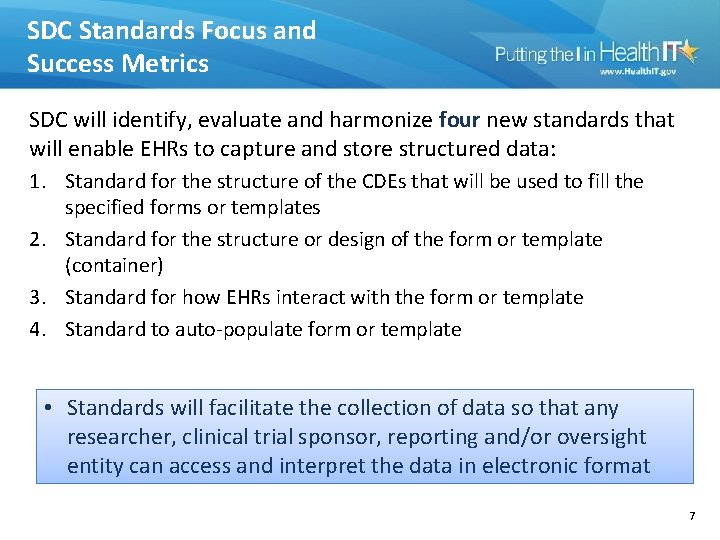 SDC Standards Focus and Success Metrics

Putting the I in Health IT
www.HealthIT.gov

SDC will identify, evaluate and harmonize four new standards that will enable EHRs to capture and store structured data:

1. Standard for the structure of the CDEs that will be used to fill the specified forms or templates
2. Standard for the structure or design of the form or template (container)
3. Standard for how EHRs interact with the form or template
4. Standard to auto-populate form or template

• Standards will facilitate the collection of data so that any researcher, clinical trial sponsor, reporting and/or oversight entity can access and interpret the data in electronic format

7